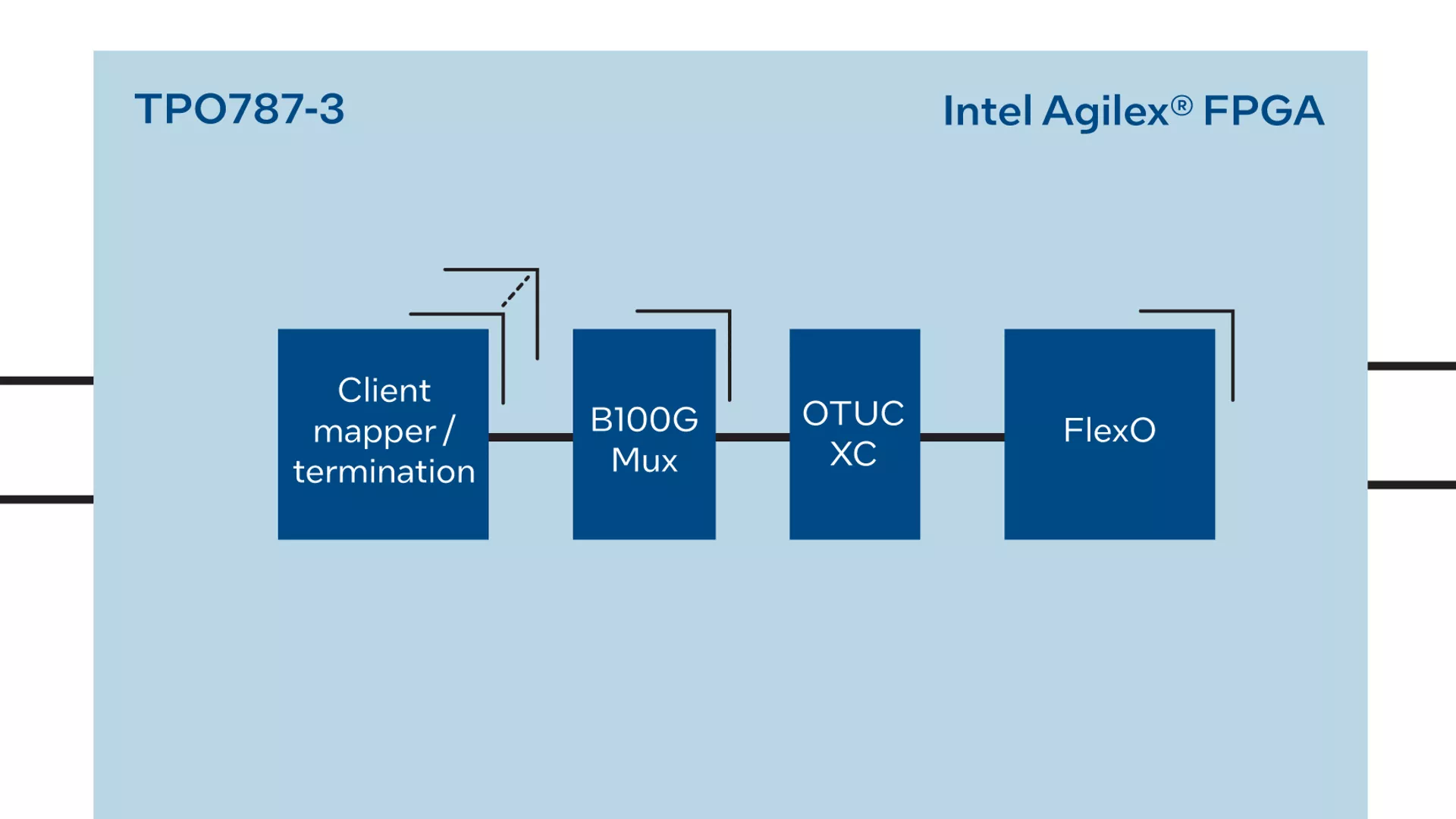 TPO787-3

Intel Agilex® FPGA

Client mapper / termination

B100G Mux

OTUC XC

FlexO